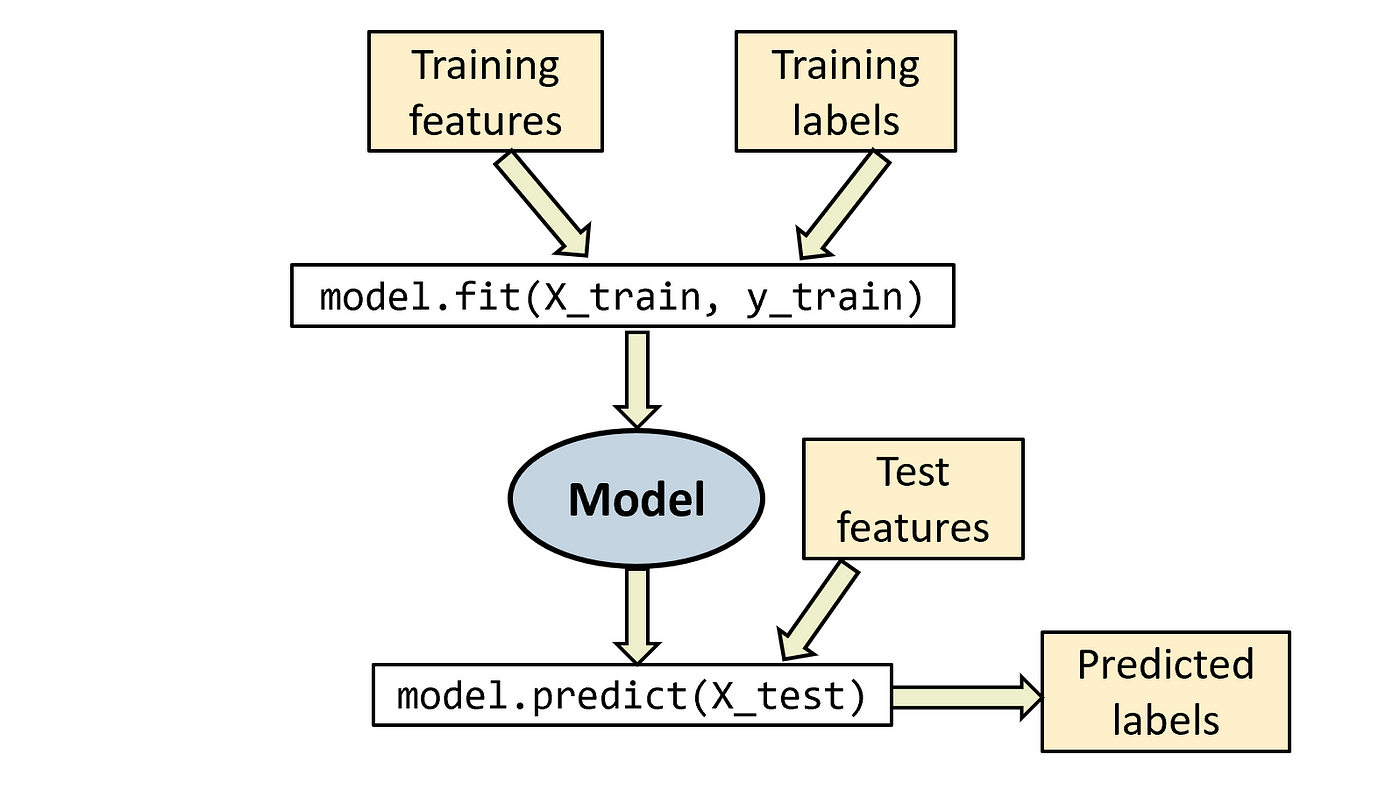 Training features

Training labels

model.fit(X_train, y_train)

Model

Test features

model.predict(X_test)

Predicted labels